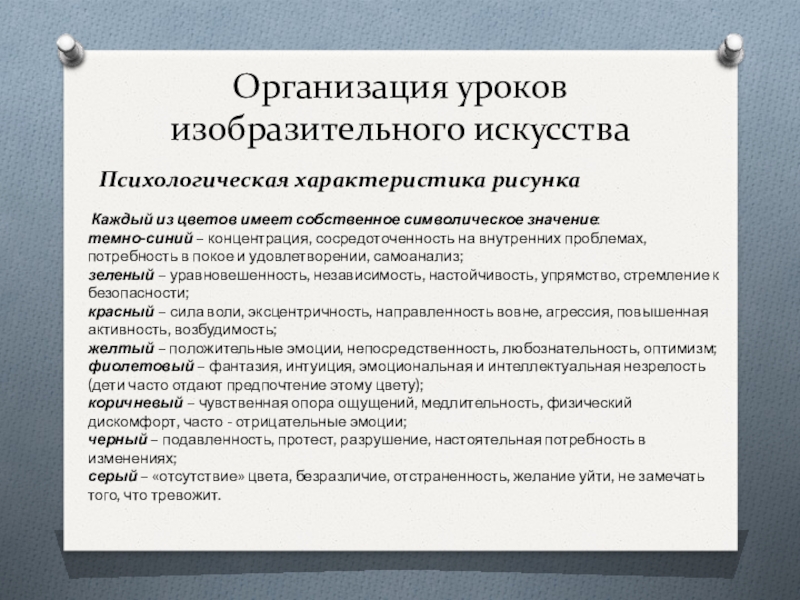 Организация уроков изобразительного искусства

Психологическая характеристика рисунка

Каждый из цветов имеет собственное символическое значение:
темно-синий – концентрация, сосредоточенность на внутренних проблемах, потребность в покое и удовлетворении, самоанализ;
зеленый – уравновешенность, независимость, настойчивость, упрямство, стремление к безопасности;
красный – сила воли, эксцентричность, направленность вовне, агрессия, повышенная активность, возбудимость;
желтый – положительные эмоции, непосредственность, любознательность, оптимизм;
фиолетовый – фантазия, интуиция, эмоциональная и интеллектуальная незрелость (дети часто отдают предпочтение этому цвету);
коричневый – чувственная опора ощущений, медлительность, физический дискомфорт, часто - отрицательные эмоции;
черный – подавленность, протест, разрушение, настоятельная потребность в изменениях;
серый – «отсутствие» цвета, безразличие, отстраненность, желание уйти, не замечать того, что тревожит.